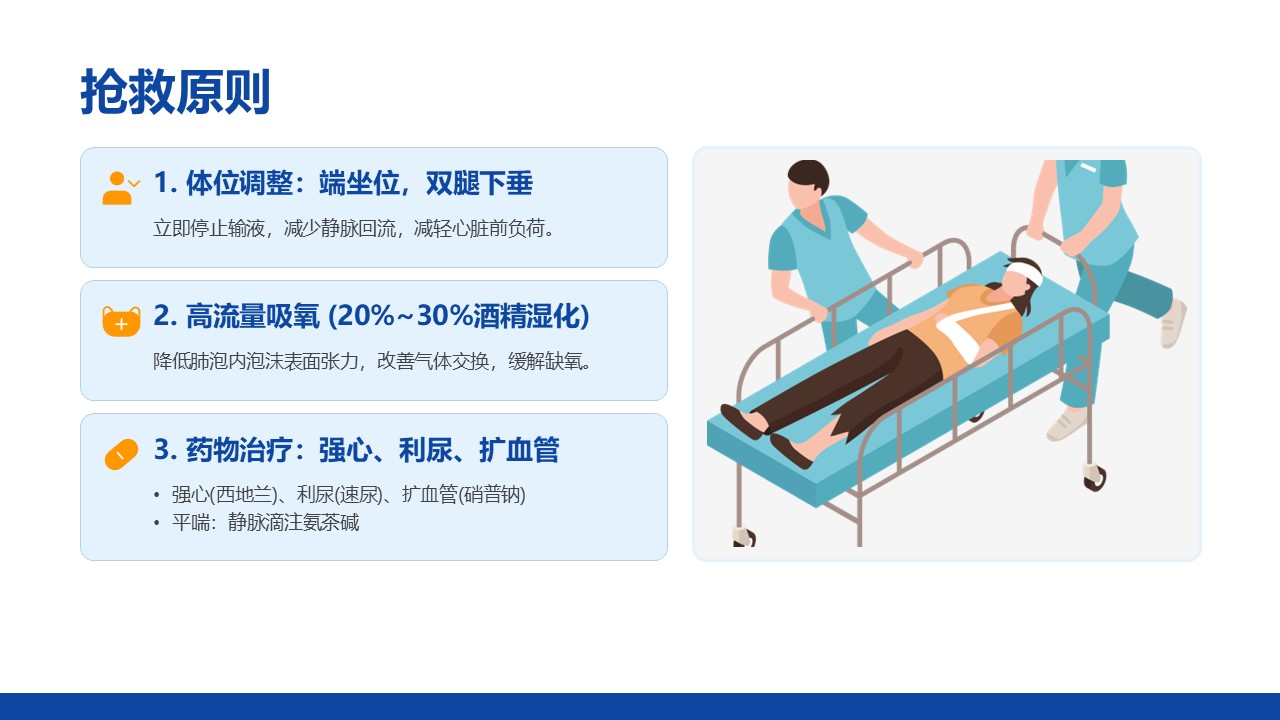 抢救原则

1. 体位调整：端坐位，双腿下垂

立即停止输液，减少静脉回流，减轻心脏前负荷。

2. 高流量吸氧 (20%~30%酒精湿化)

降低肺泡内泡沫表面张力，改善气体交换，缓解缺氧。

3. 药物治疗：强心、利尿、扩血管

• 强心(西地兰)、利尿(速尿)、扩血管(硝普钠)
• 平喘：静脉滴注氨茶碱